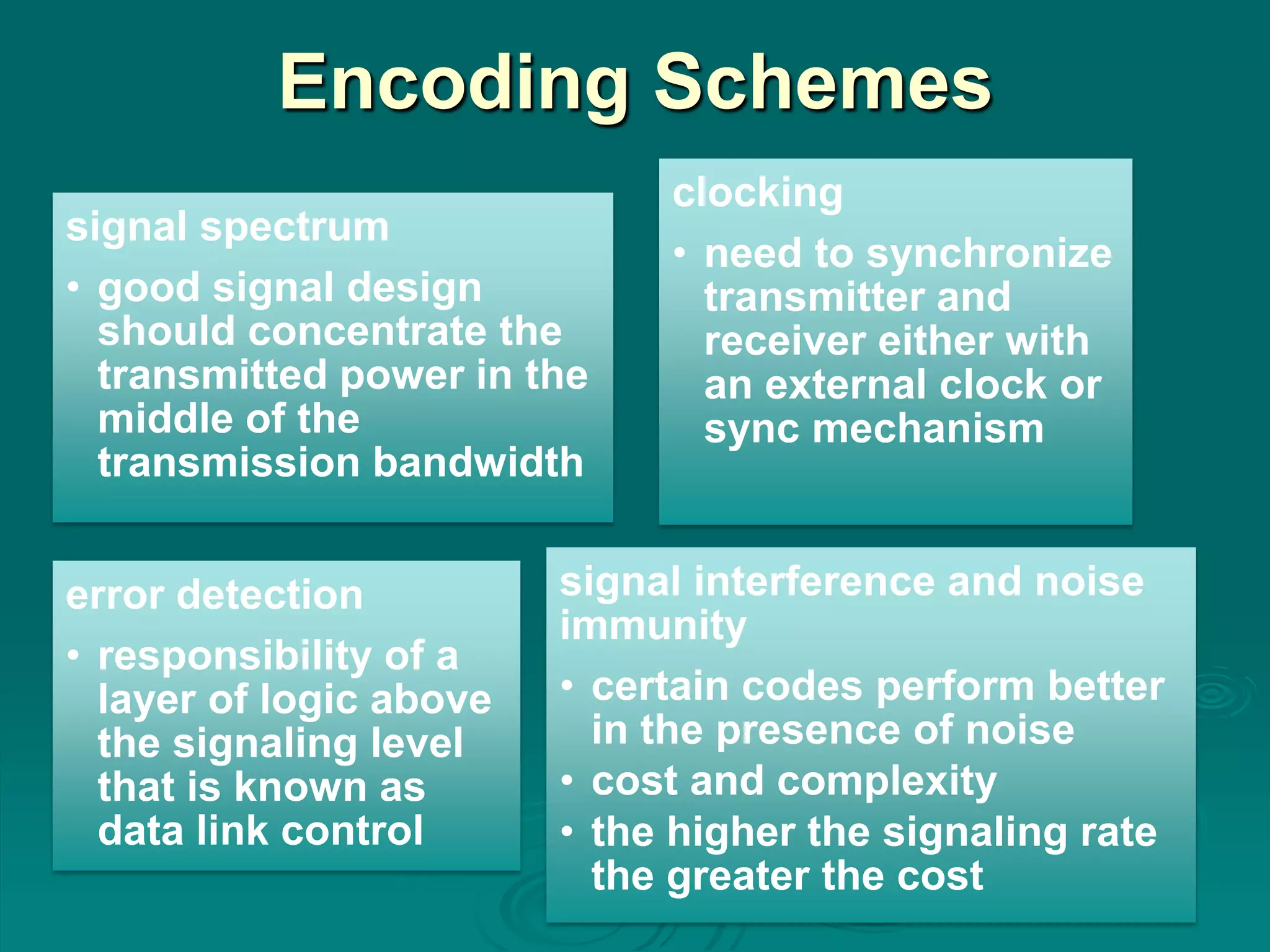 Encoding Schemes

signal spectrum

• good signal design should concentrate the transmitted power in the middle of the transmission bandwidth

clocking

• need to synchronize transmitter and receiver either with an external clock or sync mechanism

error detection

• responsibility of a layer of logic above the signaling level that is known as data link control

signal interference and noise immunity

• certain codes perform better in the presence of noise
• cost and complexity
• the higher the signaling rate the greater the cost